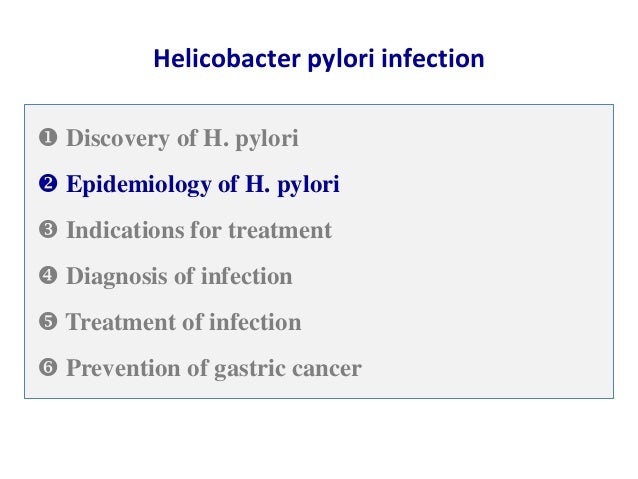 Helicobacter pylori infection

❶ Discovery of H. pylori

❷ Epidemiology of H. pylori

❸ Indications for treatment

❹ Diagnosis of infection

❺ Treatment of infection

❻ Prevention of gastric cancer